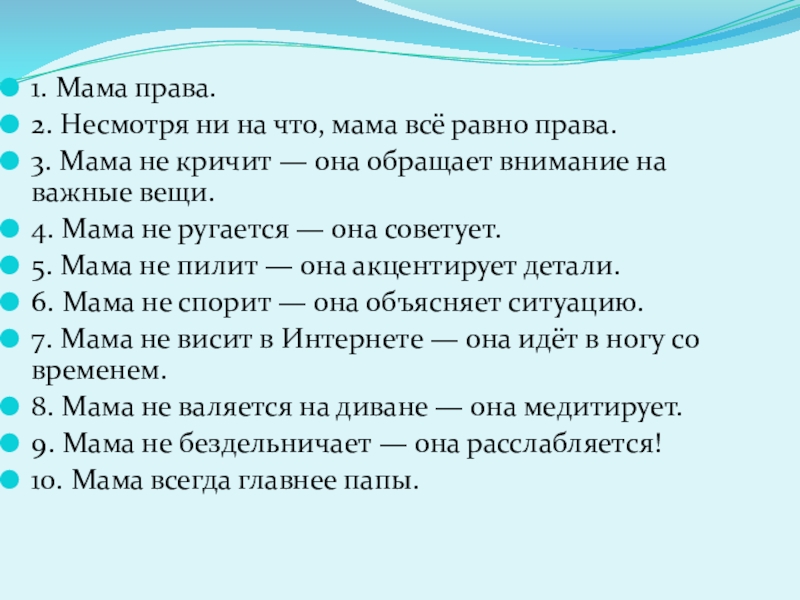 1. Мама права.
2. Несмотря ни на что, мама всё равно права.
3. Мама не кричит — она обращает внимание на важные вещи.
4. Мама не ругается — она советует.
5. Мама не пилит — она акцентирует детали.
6. Мама не спорит — она объясняет ситуацию.
7. Мама не висит в Интернете — она идёт в ногу со временем.
8. Мама не валяется на диване — она медитирует.
9. Мама не бездельничает — она расслабляется!
10. Мама всегда главнее папы.